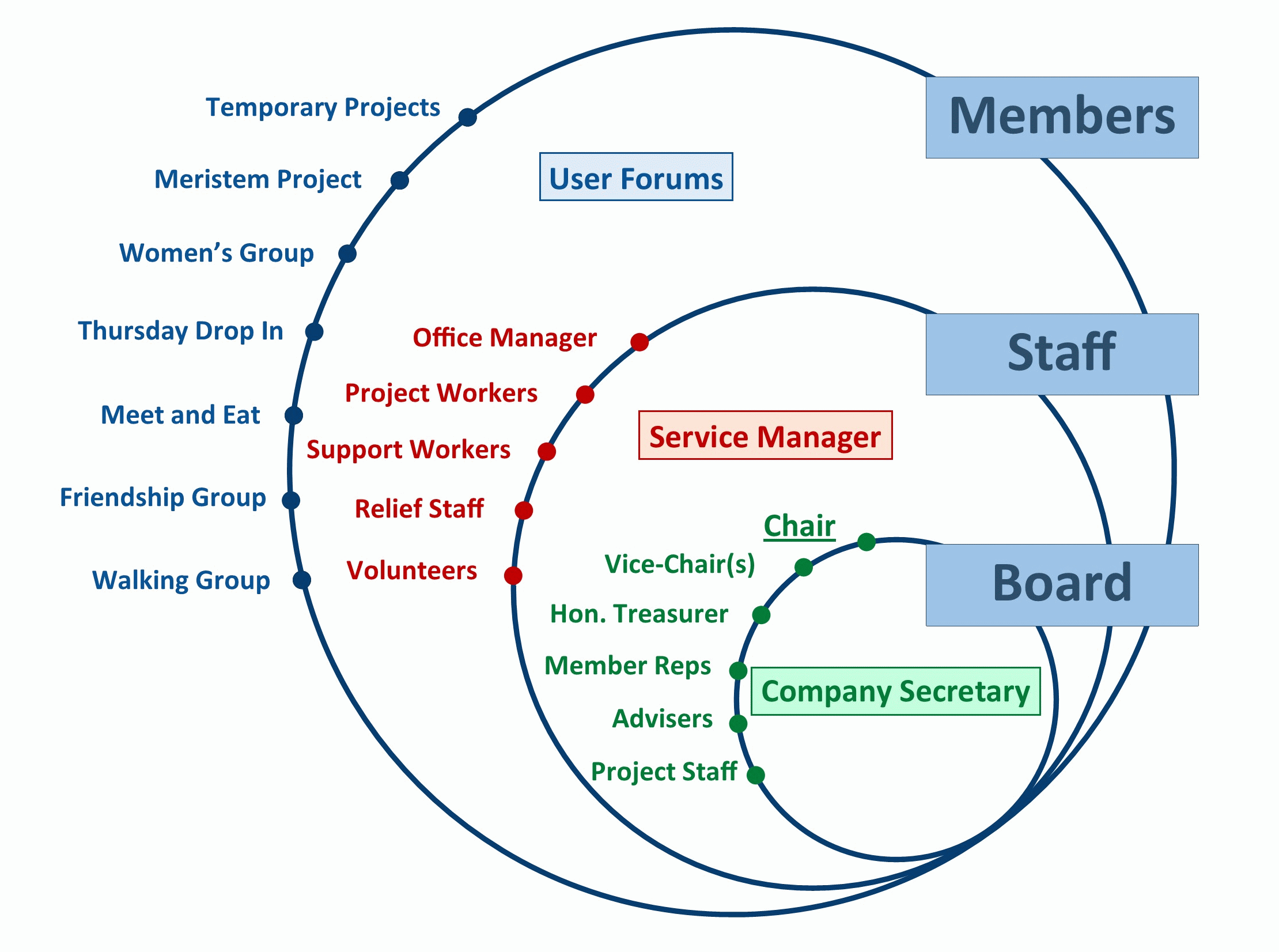 Members

Temporary Projects
Meristem Project
Women's Group
Thursday Drop In
Meet and Eat
Friendship Group
Walking Group

User Forums

Staff

Office Manager
Project Workers
Support Workers
Relief Staff
Volunteers

Service Manager

Board

Chair
Vice-Chair(s)
Hon. Treasurer
Member Reps
Advisers
Project Staff

Company Secretary